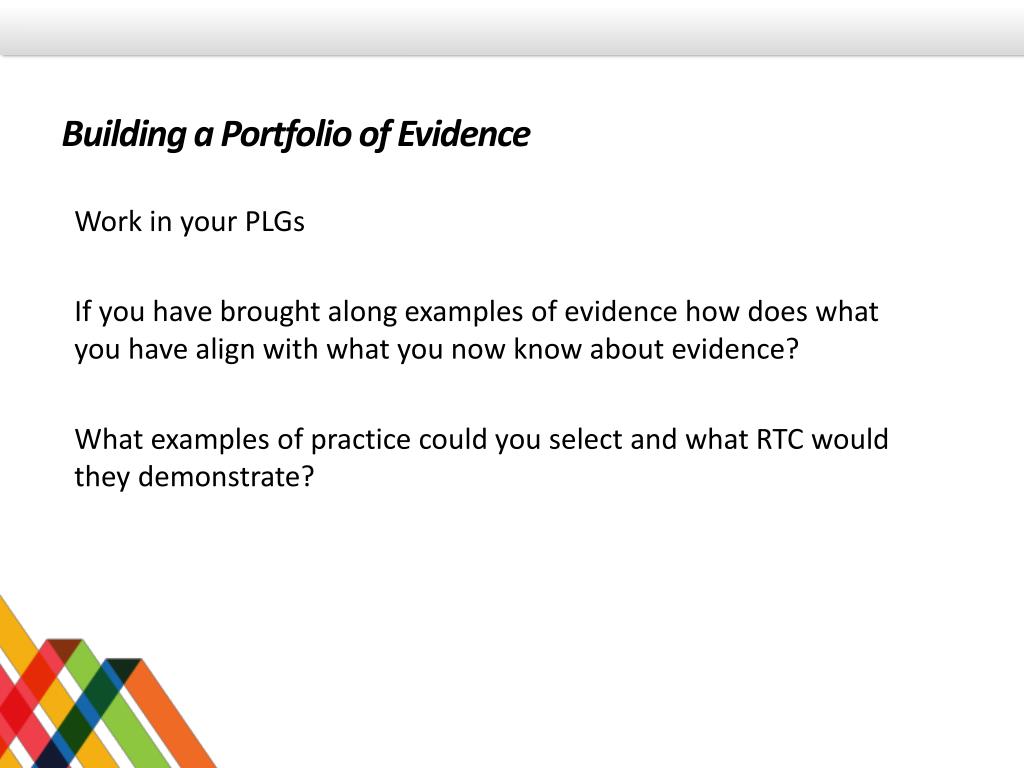 Building a Portfolio of Evidence

Work in your PLGs

If you have brought along examples of evidence how does what you have align with what you now know about evidence?

What examples of practice could you select and what RTC would they demonstrate?